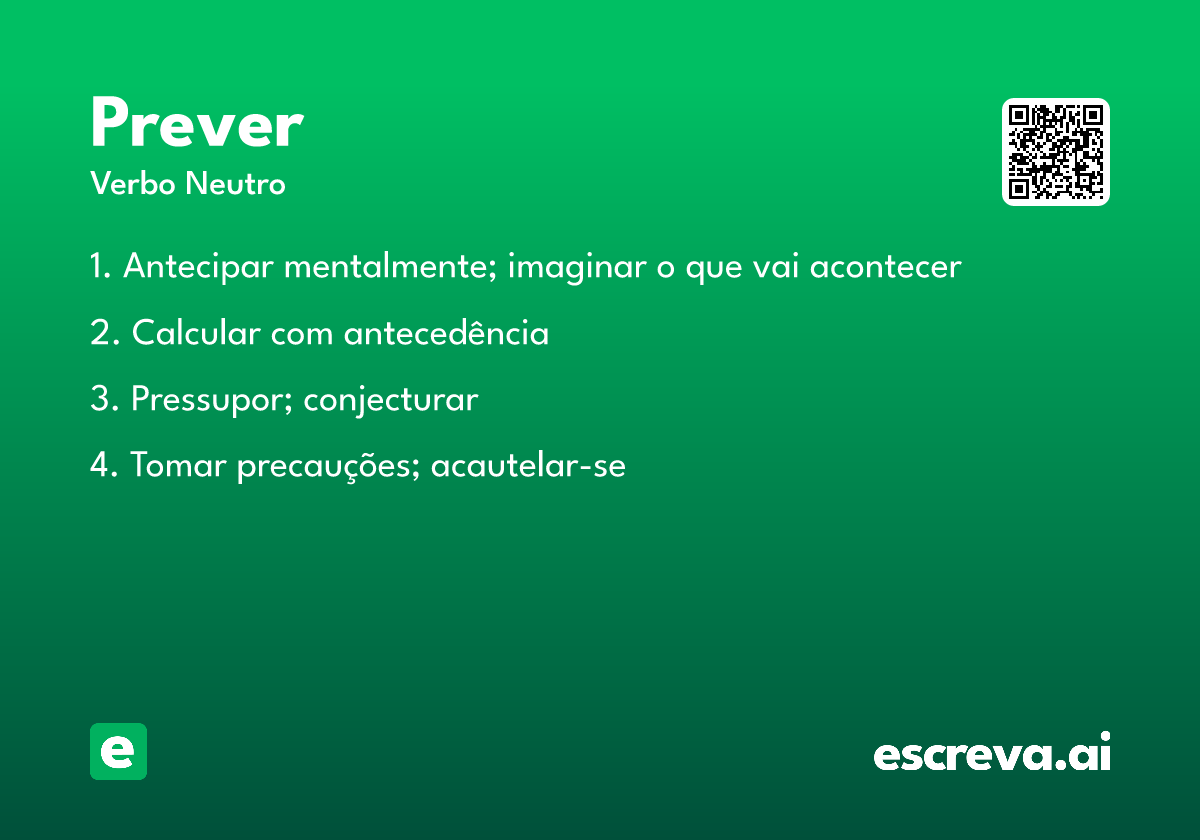 Prever
Verbo Neutro

1. Antecipar mentalmente; imaginar o que vai acontecer

2. Calcular com antecedência

3. Pressupor; conjecturar

4. Tomar precauções; acautelar-se

e

escreva.ai